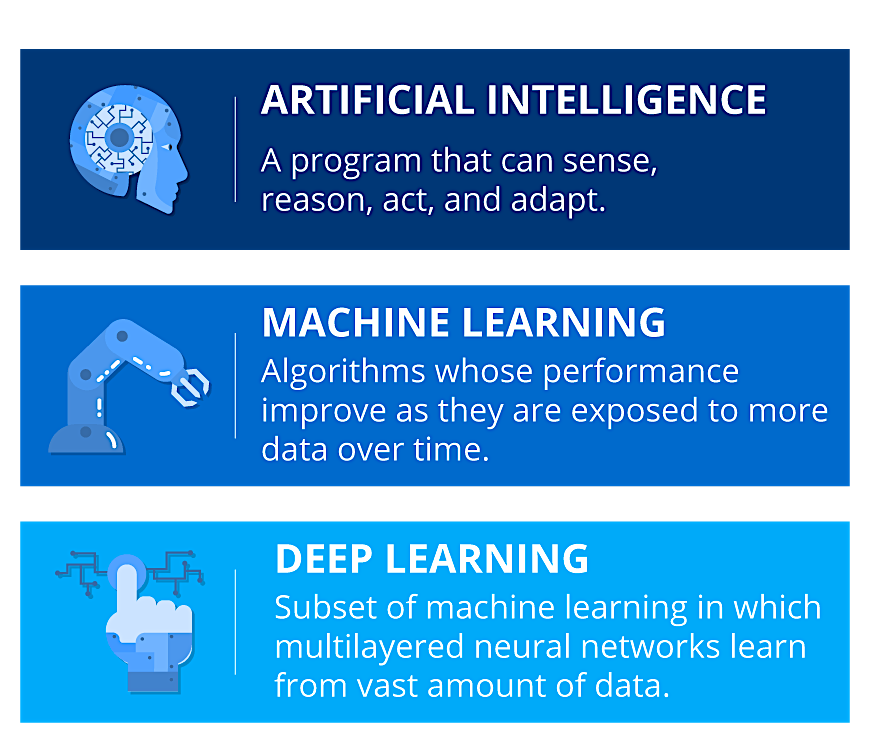 ARTIFICIAL INTELLIGENCE
A program that can sense, reason, act, and adapt.

MACHINE LEARNING
Algorithms whose performance improve as they are exposed to more data over time.

DEEP LEARNING
Subset of machine learning in which multilayered neural networks learn from vast amount of data.